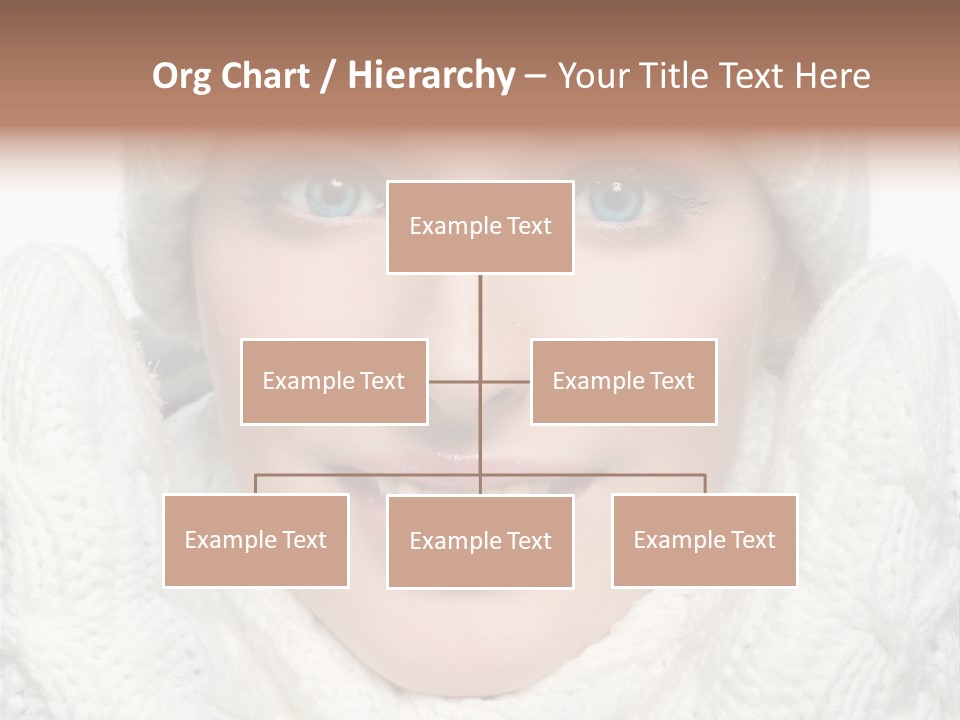 Org Chart / Hierarchy – Your Title Text Here

Example Text

Example Text

Example Text

Example Text

Example Text

Example Text